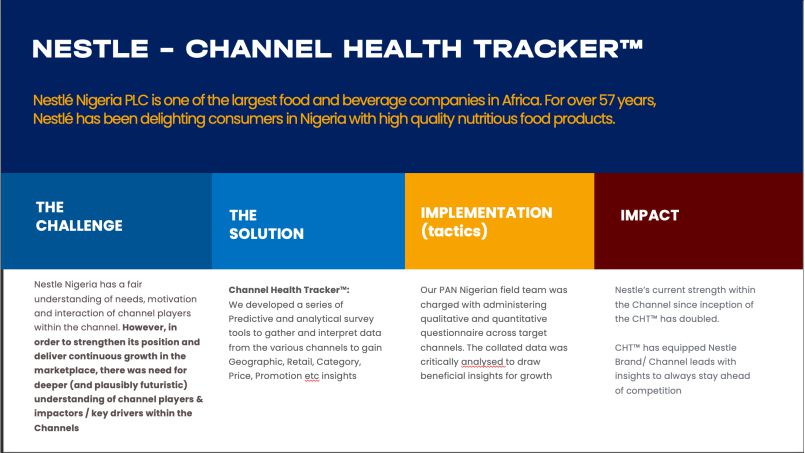 NESTLE - CHANNEL HEALTH TRACKER™

Nestlé Nigeria PLC is one of the largest food and beverage companies in Africa. For over 57 years, Nestlé has been delighting consumers in Nigeria with high quality nutritious food products.

THE CHALLENGE

Nestle Nigeria has a fair understanding of needs, motivation and interaction of channel players within the channel. However, in order to strengthen its position and deliver continuous growth in the marketplace, there was need for deeper (and plausibly futuristic) understanding of channel players & impactors / key drivers within the Channels

THE SOLUTION

Channel Health Tracker™:
We developed a series of Predictive and analytical survey tools to gather and interpret data from the various channels to gain Geographic, Retail, Category, Price, Promotion etc insights

IMPLEMENTATION (tactics)

Our PAN Nigerian field team was charged with administering qualitative and quantitative questionnaire across target channels. The collated data was critically analysed to draw beneficial insights for growth

IMPACT

Nestle's current strength within the Channel since inception of the CHT™ has doubled.

CHT™ has equipped Nestle Brand/ Channel leads with insights to always stay ahead of competition